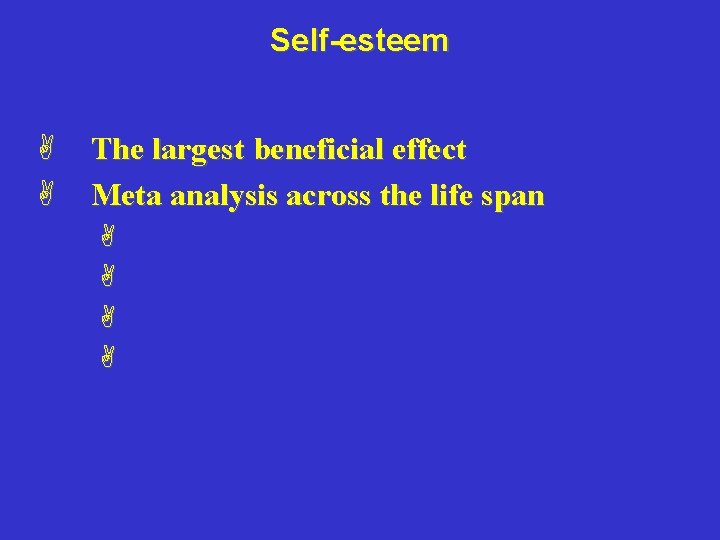 Self-esteem

The largest beneficial effect

Meta analysis across the life span